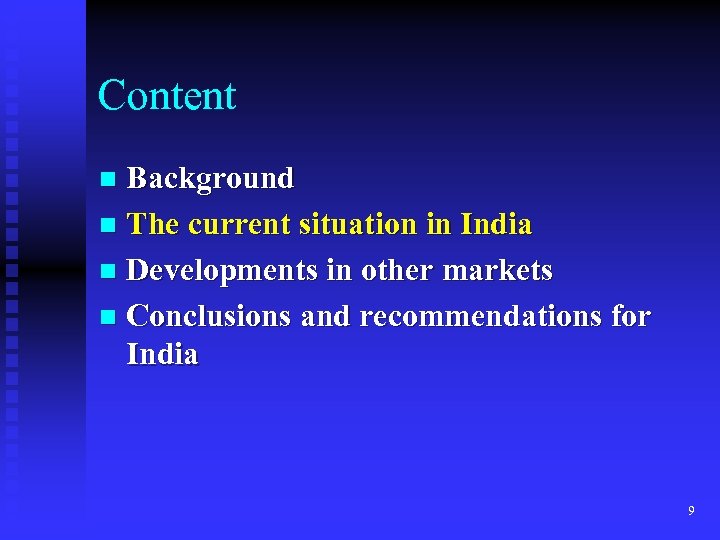 Content

- Background
- The current situation in India
- Developments in other markets
- Conclusions and recommendations for India

9